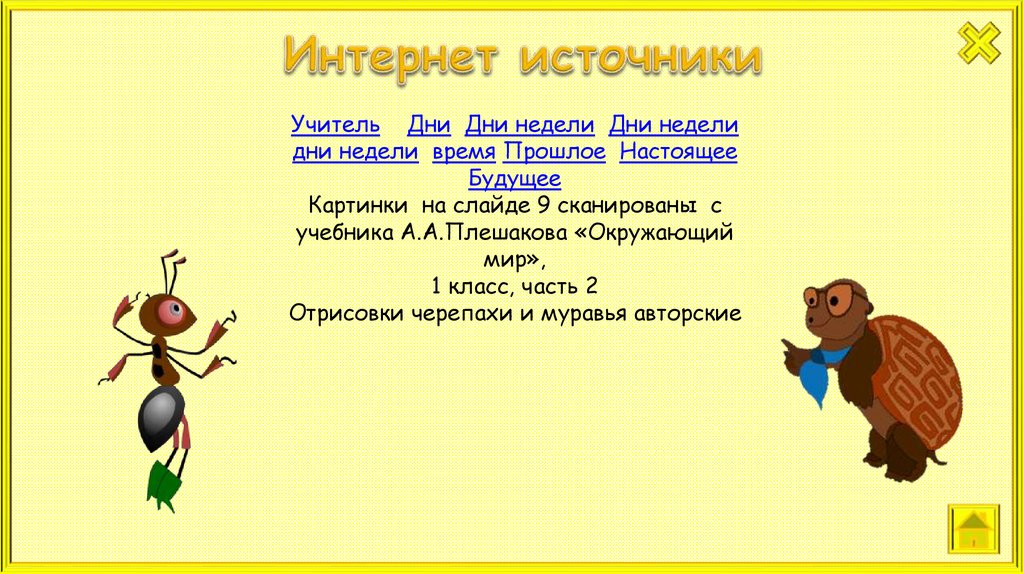 Интернет источники

Учитель Дни Дни недели Дни недели дни недели время Прошлое Настоящее Будущее
Картинки на слайде 9 сканированы с учебника А.А.Плешакова «Окружающий мир»,
1 класс, часть 2
Отрисовки черепахи и муравья авторские